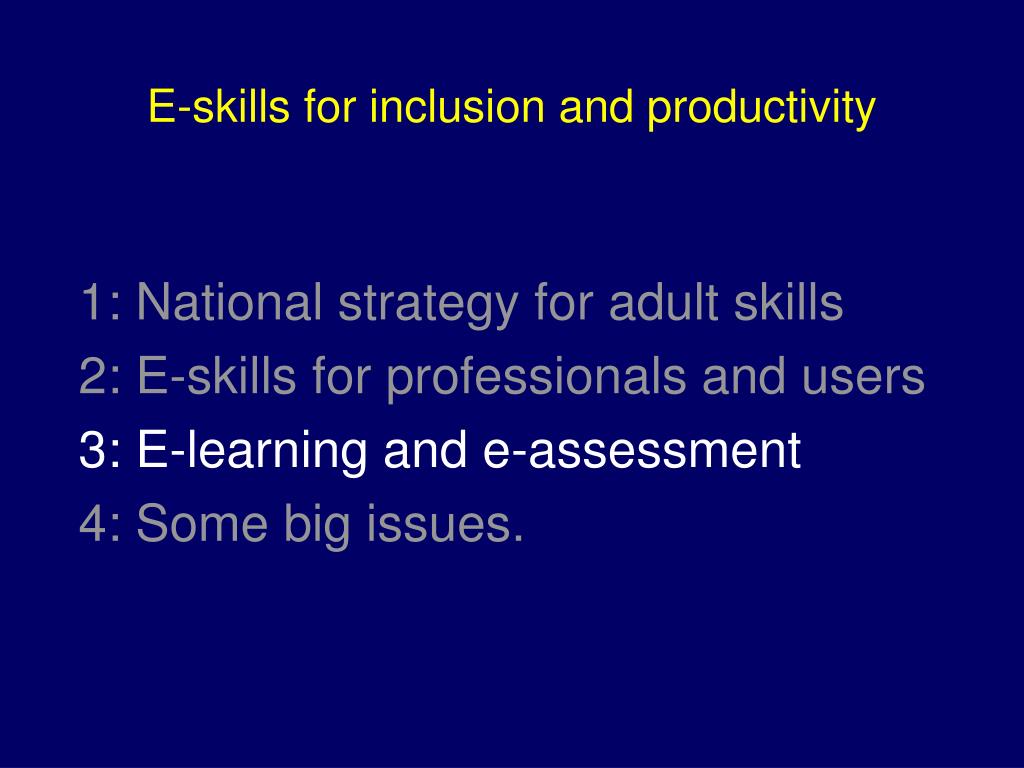 E-skills for inclusion and productivity

1: National strategy for adult skills
2: E-skills for professionals and users
3: E-learning and e-assessment
4: Some big issues.